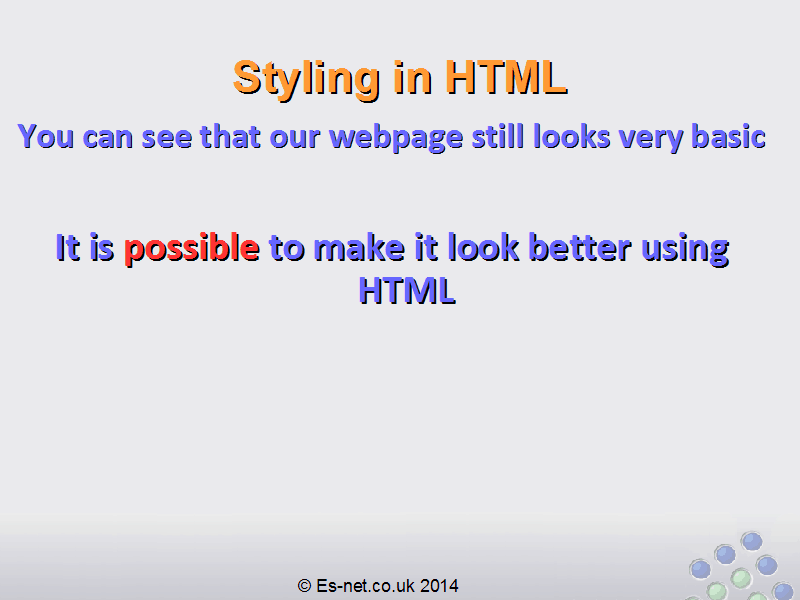 Styling in HTML

You can see that our webpage still looks very basic

It is possible to make it look better using HTML

© Es-net.co.uk 2014